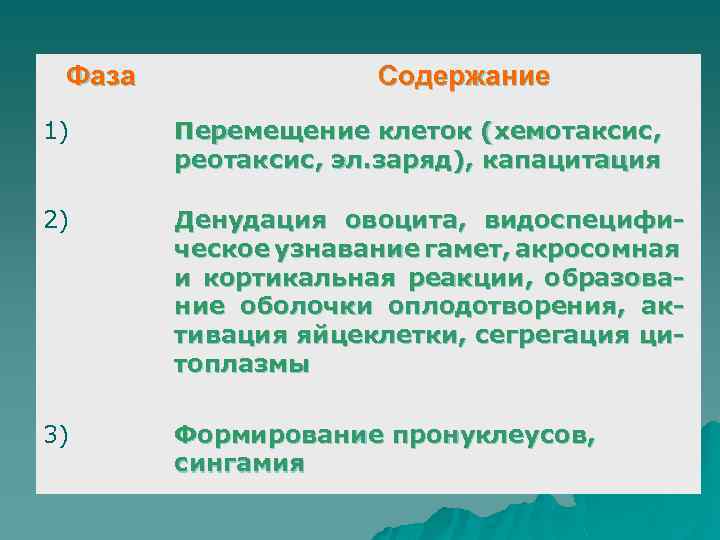 | Фаза | Содержание |
|---|---|
| 1) | Перемещение клеток (хемотаксис, реотаксис, эл.заряд), капацитация |
| 2) | Денудация овоцита, видоспецифическое узнавание гамет, акросомная и кортикальная реакции, образование оболочки оплодотворения, активация яйцеклетки, сегрегация цитоплазмы |
| 3) | Формирование пронуклеусов, сингамия |